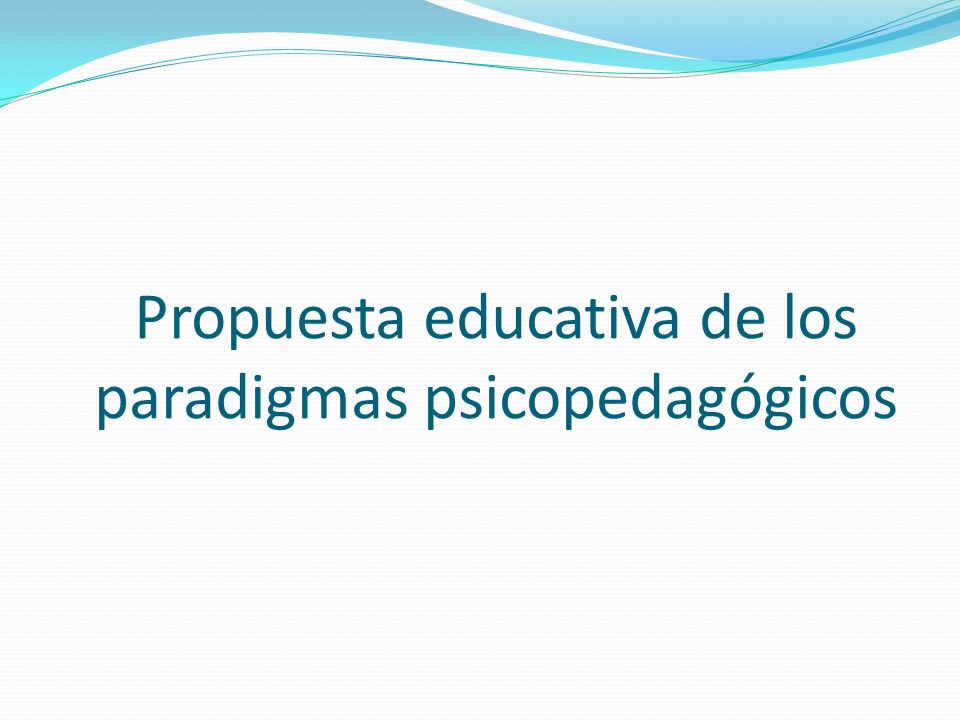 Propuesta educativa de los paradigmas psicopedagógicos